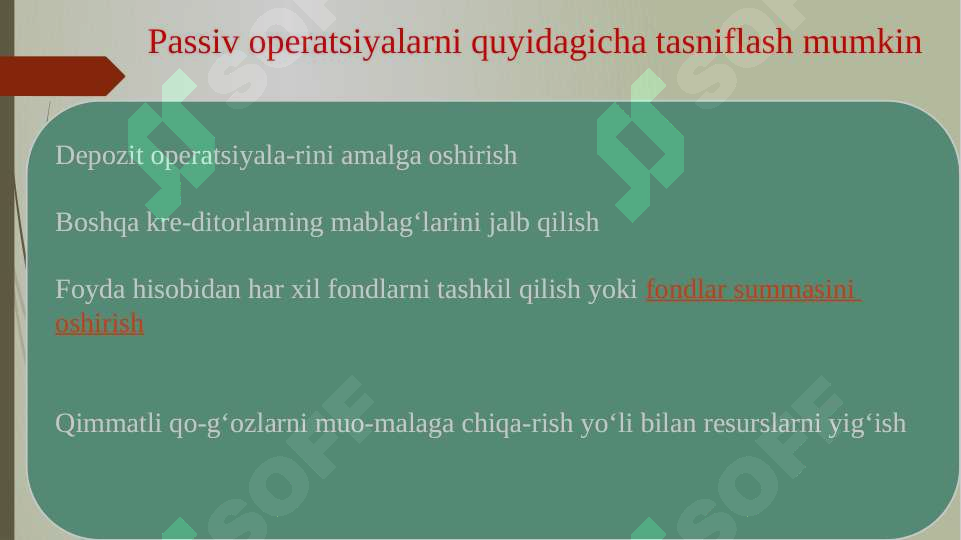 Passiv operatsiyalarni quyidagicha tasniflash mumkin

Depozit operatsiyala-rini amalga oshirish

Boshqa kre-ditorlarning mablag‘larini jalb qilish

Foyda hisobidan har xil fondlarni tashkil qilish yoki fondlar summasini oshirish

Qimmatli qo-g‘ozlarni muo-malaga chiqa-rish yo‘li bilan resurslarni yig‘ish

SOFF SOFF SOFF SOFF